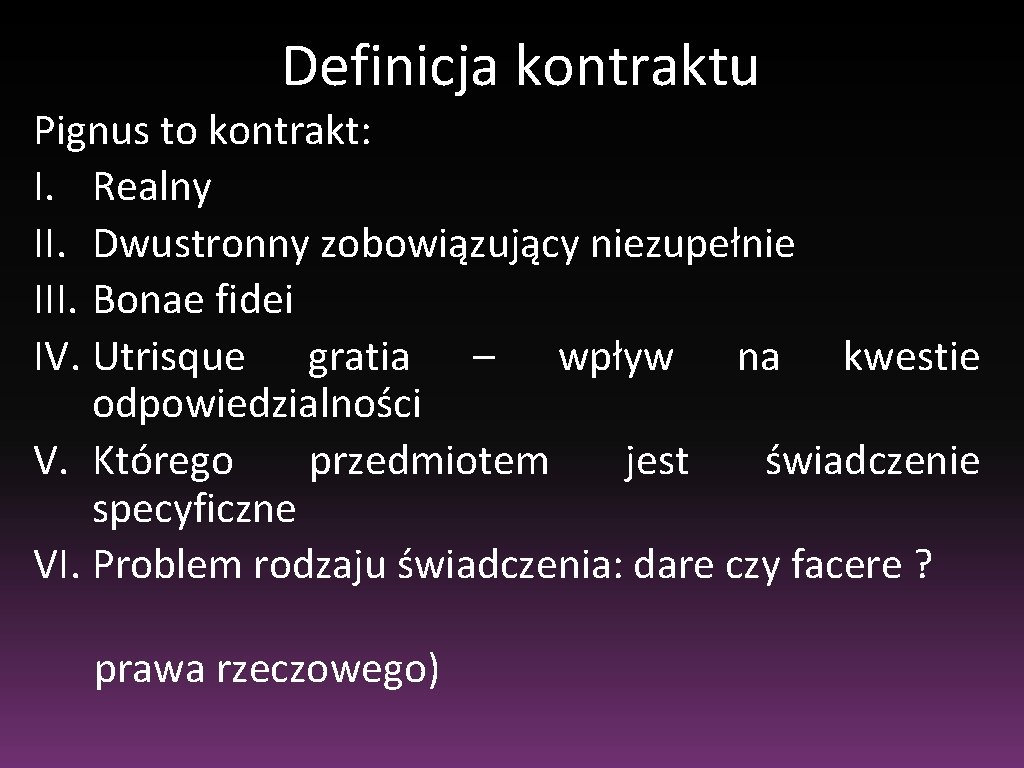 Definicja kontraktu

Pignus to kontrakt:
I. Realny
II. Dwustronny zobowiązujący niezupełnie
III. Bonae fidei
IV. Utrisque gratia – wpływ na kwestie odpowiedzialności
V. Którego przedmiotem jest świadczenie specyficzne
VI. Problem rodzaju świadczenia: dare czy facere ?

prawa rzeczowego)